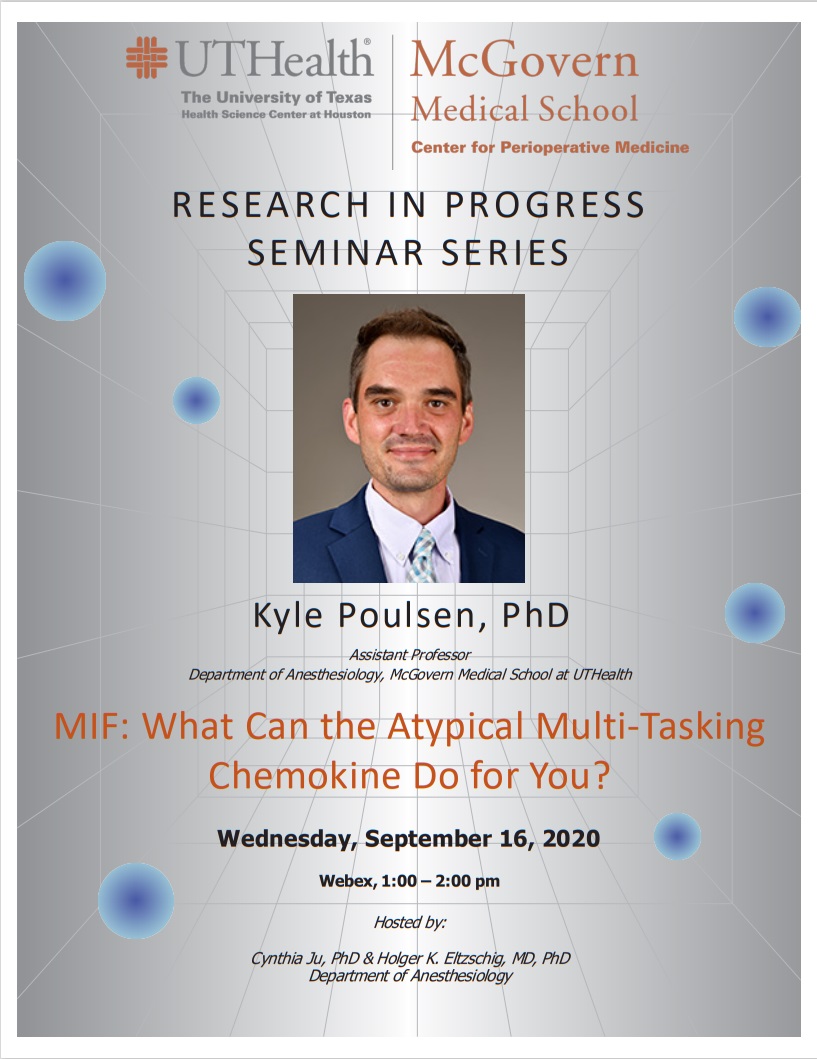 UTHealth®
The University of Texas
Health Science Center at Houston

McGovern
Medical School
Center for Perioperative Medicine

RESEARCH IN PROGRESS
SEMINAR SERIES

Kyle Poulsen, PhD

Assistant Professor
Department of Anesthesiology, McGovern Medical School at UTHealth

MIF: What Can the Atypical Multi-Tasking Chemokine Do for You?

Wednesday, September 16, 2020

Webex, 1:00 – 2:00 pm

Hosted by:

Cynthia Ju, PhD & Holger K. Eltzschig, MD, PhD
Department of Anesthesiology